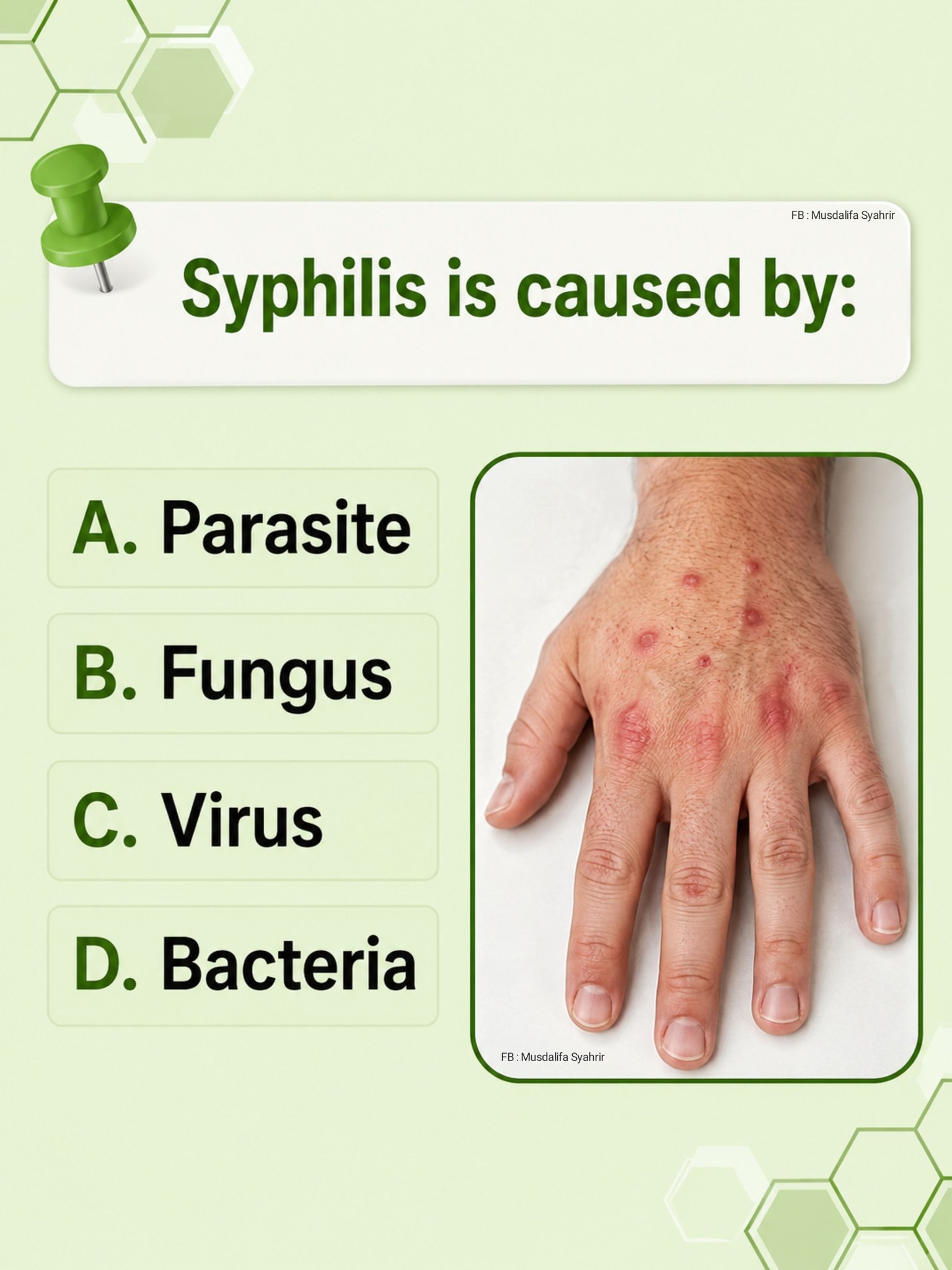 FB : Musdalifa Syahrir

Syphilis is caused by:

A. Parasite

B. Fungus

C. Virus

D. Bacteria

FB : Musdalifa Syahrir